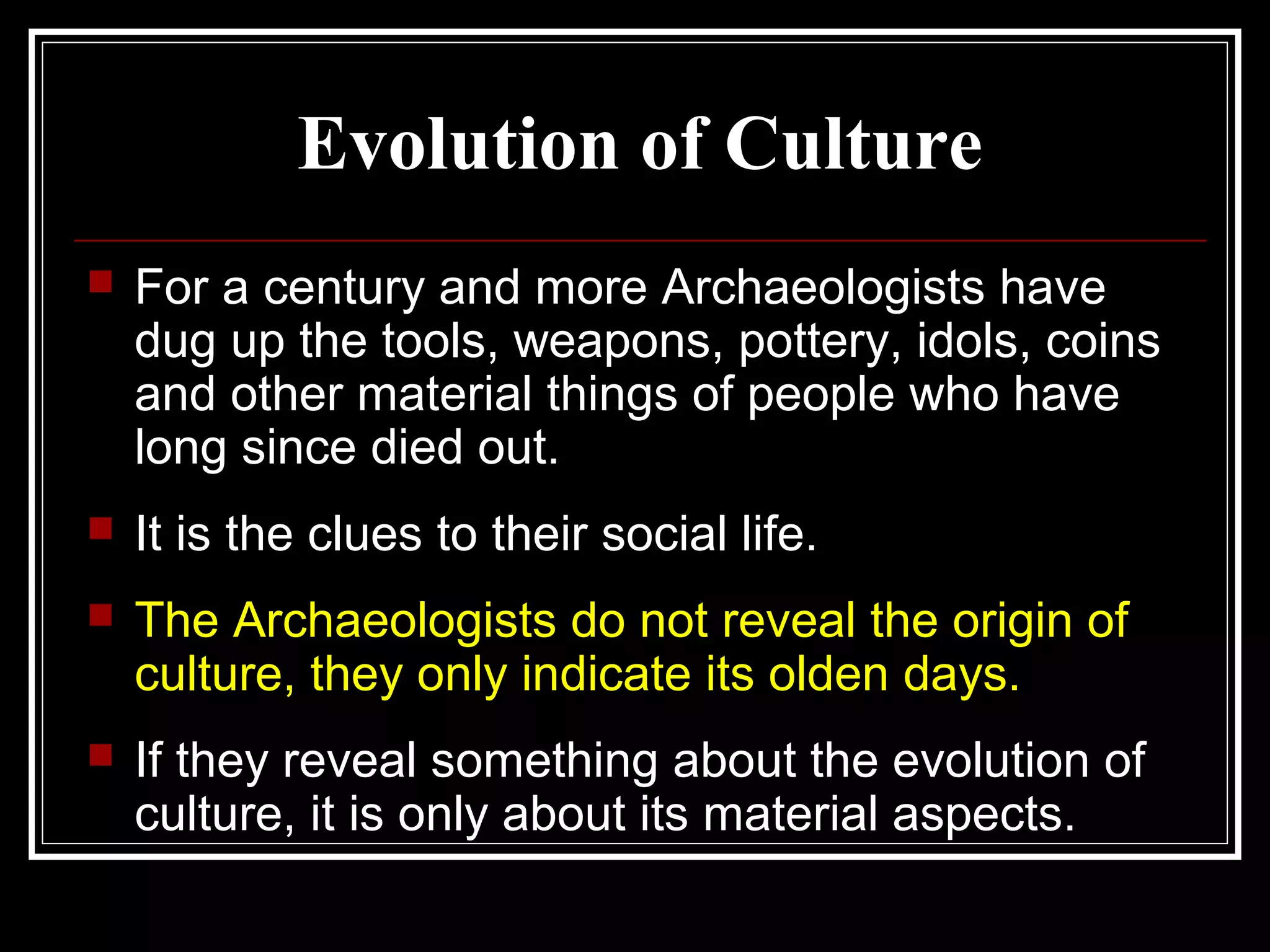 Evolution of Culture

- For a century and more Archaeologists have dug up the tools, weapons, pottery, idols, coins and other material things of people who have long since died out.

- It is the clues to their social life.

- The Archaeologists do not reveal the origin of culture, they only indicate its olden days.

- If they reveal something about the evolution of culture, it is only about its material aspects.